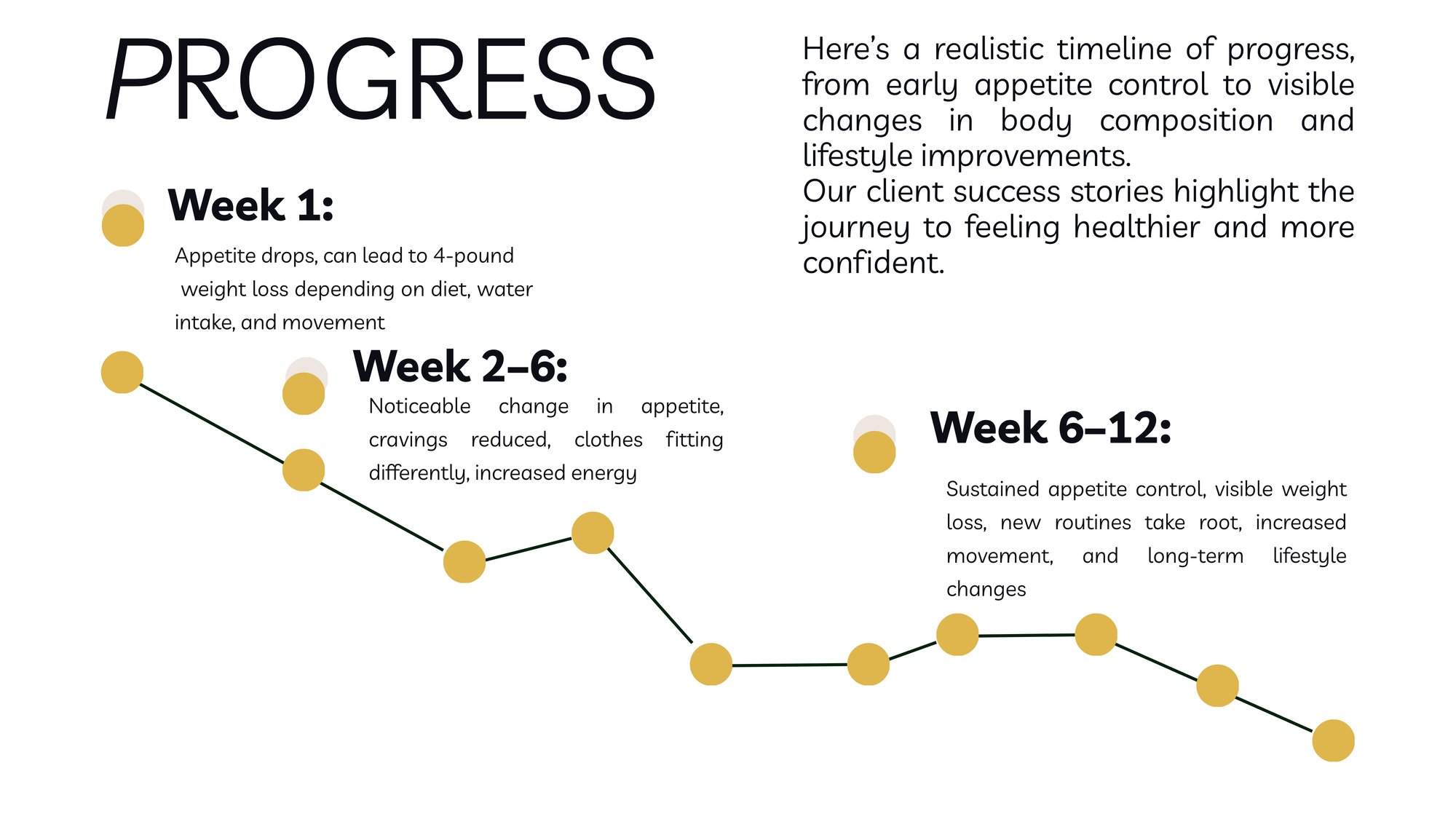 PROGRESS

Here's a realistic timeline of progress, from early appetite control to visible changes in body composition and lifestyle improvements.
Our client success stories highlight the journey to feeling healthier and more confident.

Week 1:

Appetite drops, can lead to 4-pound weight loss depending on diet, water intake, and movement

Week 2–6:

Noticeable change in appetite, cravings reduced, clothes fitting differently, increased energy

Week 6–12:

Sustained appetite control, visible weight loss, new routines take root, increased movement, and long-term lifestyle changes